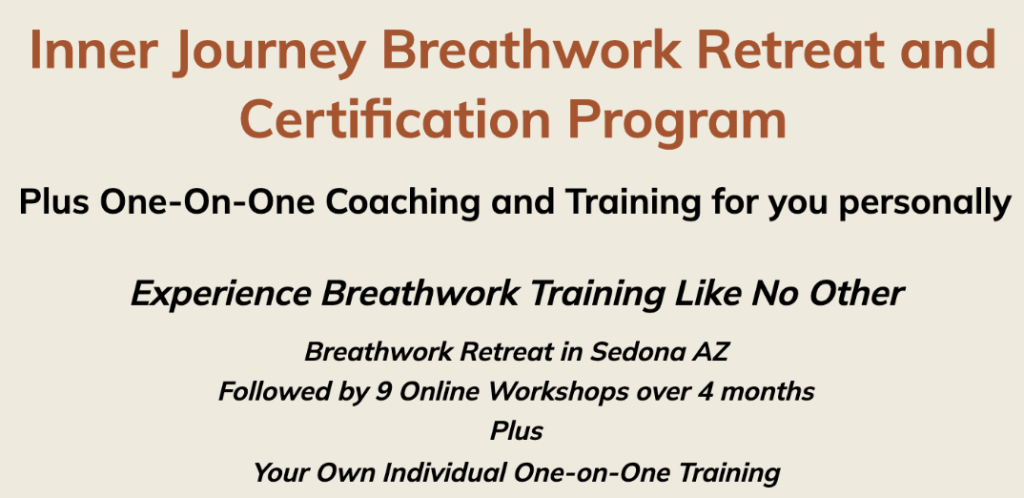 Inner Journey Breathwork Retreat and Certification Program

Plus One-On-One Coaching and Training for you personally

Experience Breathwork Training Like No Other

Breathwork Retreat in Sedona AZ
Followed by 9 Online Workshops over 4 months
Plus
Your Own Individual One-on-One Training